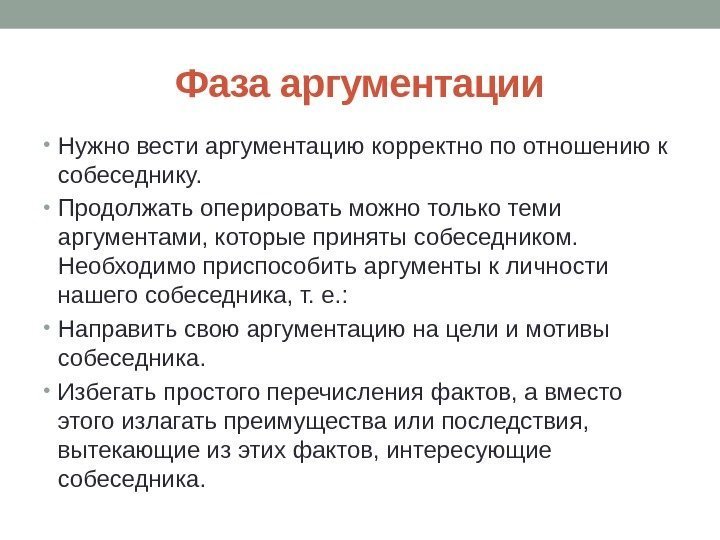 Фаза аргументации

• Нужно вести аргументацию корректно по отношению к собеседнику.
• Продолжать оперировать можно только теми аргументами, которые приняты собеседником. Необходимо приспособить аргументы к личности нашего собеседника, т. е.:
• Направить свою аргументацию на цели и мотивы собеседника.
• Избегать простого перечисления фактов, а вместо этого излагать преимущества или последствия, вытекающие из этих фактов, интересующие собеседника.